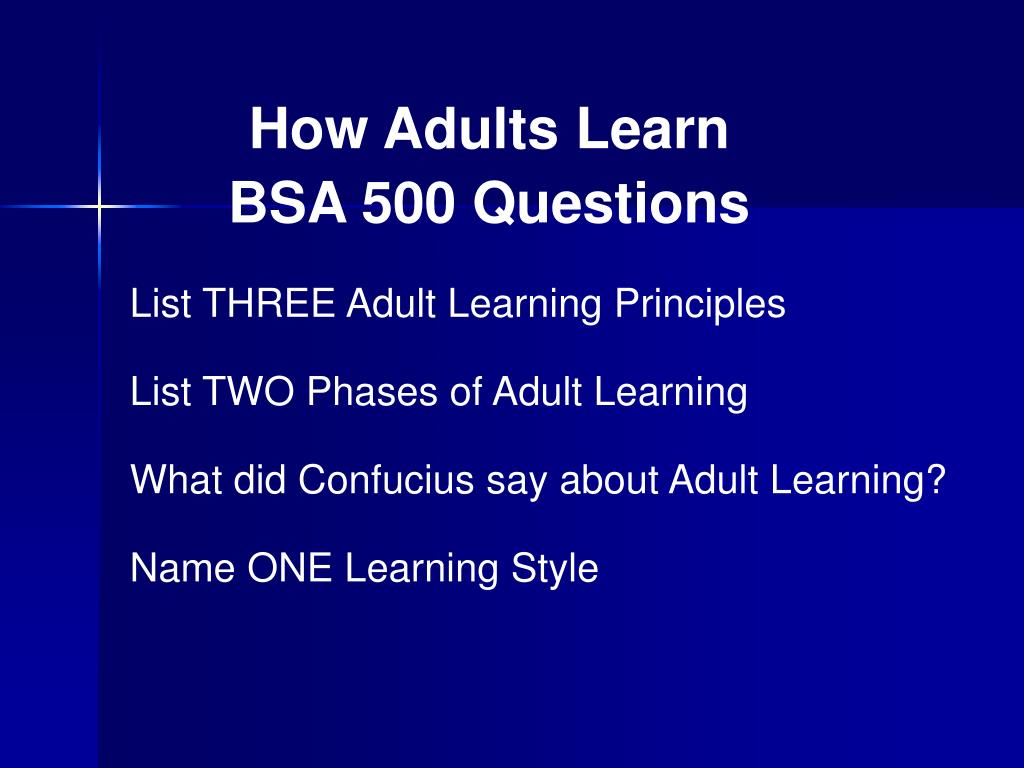 How Adults Learn
BSA 500 Questions

List THREE Adult Learning Principles

List TWO Phases of Adult Learning

What did Confucius say about Adult Learning?

Name ONE Learning Style